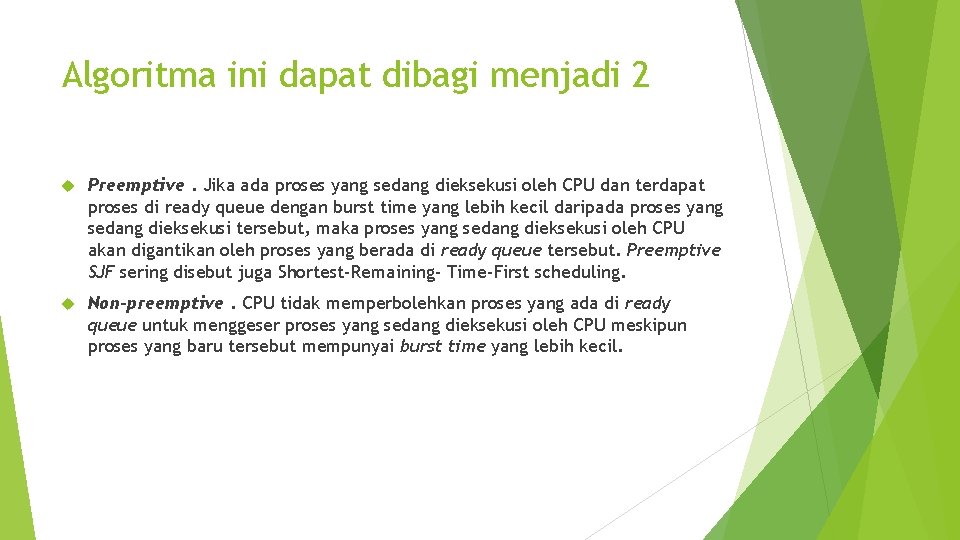 Algoritma ini dapat dibagi menjadi 2

Preemptive . Jika ada proses yang sedang dieksekusi oleh CPU dan terdapat proses di ready queue dengan burst time yang lebih kecil daripada proses yang sedang dieksekusi tersebut, maka proses yang sedang dieksekusi oleh CPU akan digantikan oleh proses yang berada di ready queue tersebut. Preemptive SJF sering disebut juga Shortest-Remaining- Time-First scheduling.

Non-preemptive . CPU tidak memperbolehkan proses yang ada di ready queue untuk menggeser proses yang sedang dieksekusi oleh CPU meskipun proses yang baru tersebut mempunyai burst time yang lebih kecil.